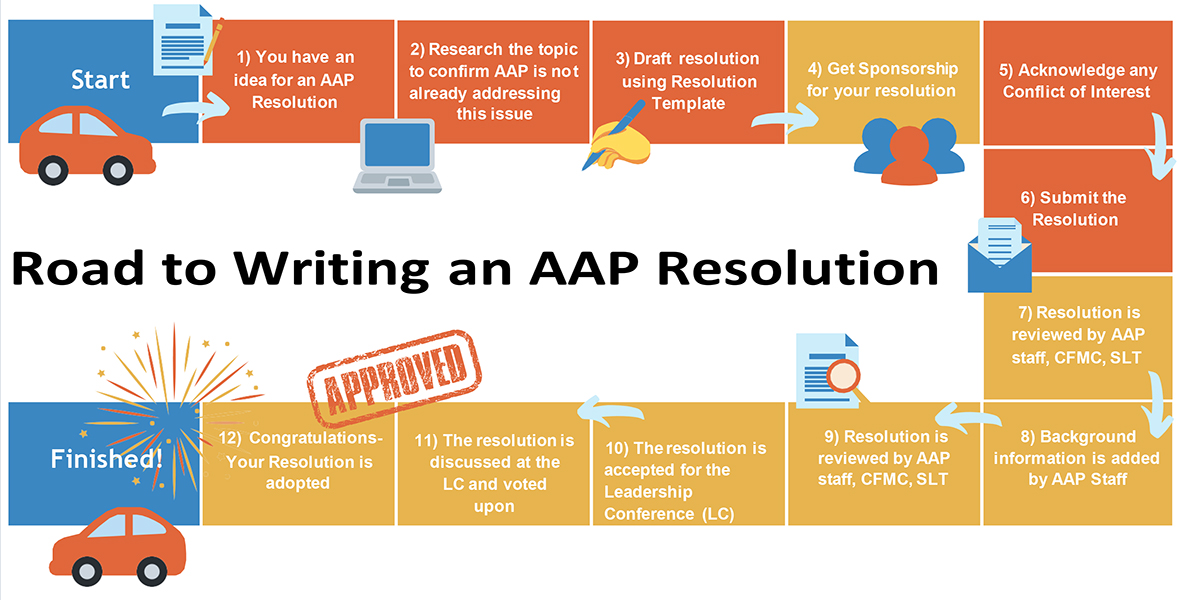 Start

1) You have an idea for an AAP Resolution

2) Research the topic to confirm AAP is not already addressing this issue

3) Draft resolution using Resolution Template

4) Get Sponsorship for your resolution

5) Acknowledge any Conflict of Interest

6) Submit the Resolution

Road to Writing an AAP Resolution

7) Resolution is reviewed by AAP staff, CFMC, SLT

8) Background information is added by AAP Staff

9) Resolution is reviewed by AAP staff, CFMC, SLT

10) The resolution is accepted for the Leadership Conference (LC)

11) The resolution is discussed at the LC and voted upon

APPROVED

12) Congratulations- Your Resolution is adopted

Finished!